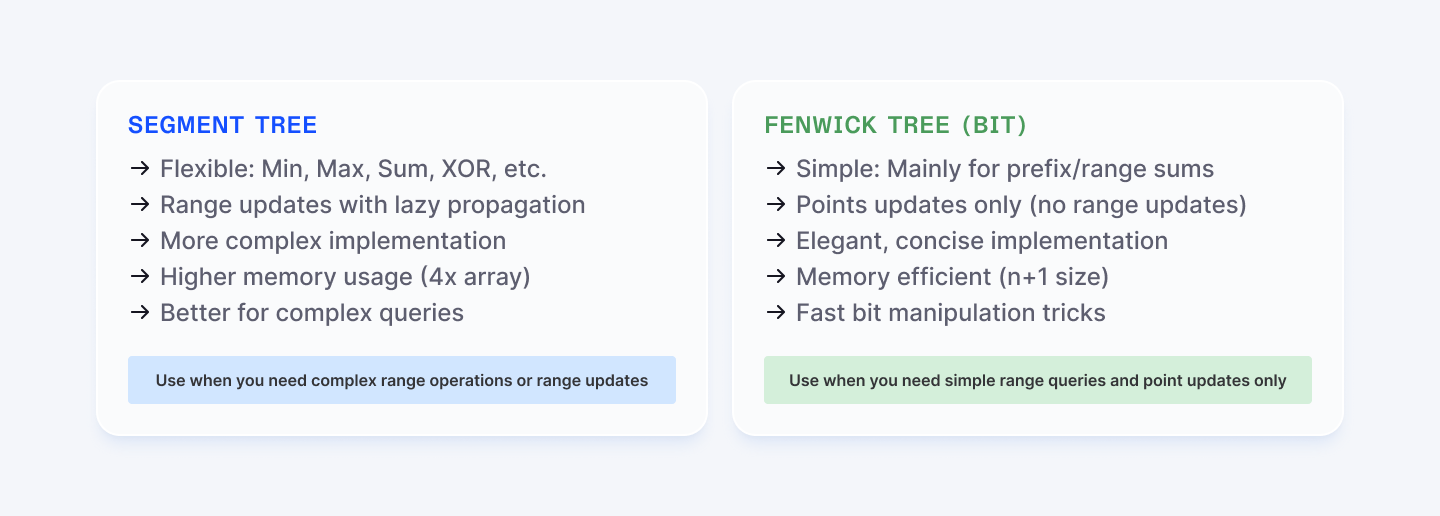 SEGMENT TREE

→ Flexible: Min, Max, Sum, XOR, etc.
→ Range updates with lazy propagation
→ More complex implementation
→ Higher memory usage (4x array)
→ Better for complex queries

Use when you need complex range operations or range updates

FENWICK TREE (BIT)

→ Simple: Mainly for prefix/range sums
→ Points updates only (no range updates)
→ Elegant, concise implementation
→ Memory efficient (n+1 size)
→ Fast bit manipulation tricks

Use when you need simple range queries and point updates only